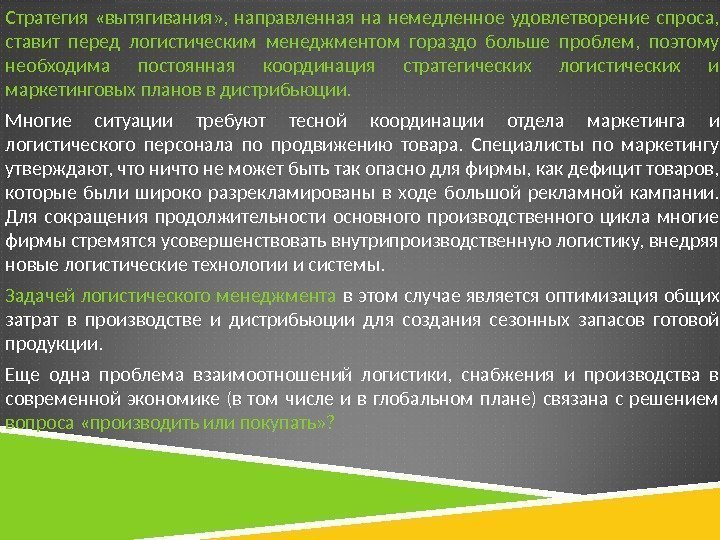 Стратегия «вытягивания», направленная на немедленное удовлетворение спроса, ставит перед логистическим менеджментом гораздо больше проблем, поэтому необходима постоянная координация стратегических логистических и маркетинговых планов в дистрибьюции.

Многие ситуации требуют тесной координации отдела маркетинга и логистического персонала по продвижению товара. Специалисты по маркетингу утверждают, что ничто не может быть так опасно для фирмы, как дефицит товаров, которые были широко разрекламированы в ходе большой рекламной кампании. Для сокращения продолжительности основного производственного цикла многие фирмы стремятся усовершенствовать внутрипроизводственную логистику, внедряя новые логистические технологии и системы.

Задачей логистического менеджмента в этом случае является оптимизация общих затрат в производстве и дистрибьюции для создания сезонных запасов готовой продукции.

Еще одна проблема взаимоотношений логистики, снабжения и производства в современной экономике (в том числе и в глобальном плане) связана с решением вопроса «производить или покупать»?